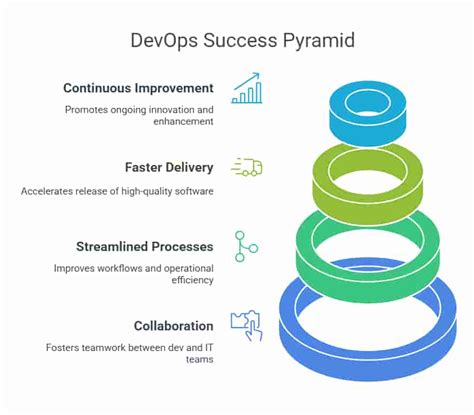 DevOps Success Pyramid

Continuous Improvement

Promotes ongoing innovation and enhancement

Faster Delivery

Accelerates release of high-quality software

Streamlined Processes

Improves workflows and operational efficiency

Collaboration

Fosters teamwork between dev and IT teams